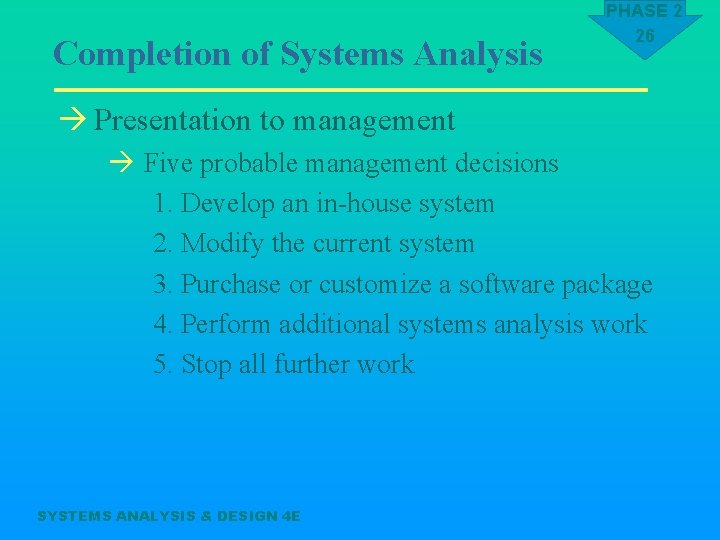 PHASE 2
26

Completion of Systems Analysis

→ Presentation to management

→ Five probable management decisions

1. Develop an in-house system

2. Modify the current system

3. Purchase or customize a software package

4. Perform additional systems analysis work

5. Stop all further work

SYSTEMS ANALYSIS & DESIGN 4E